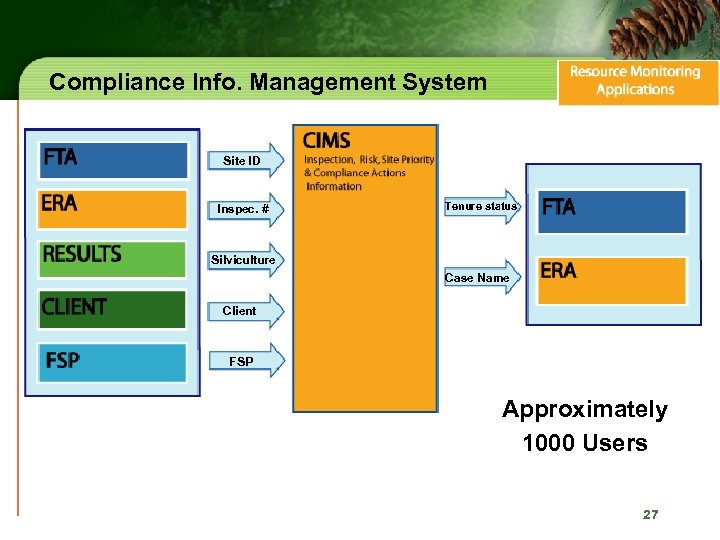 Compliance Info. Management System

Resource Monitoring Applications

FTA

ERA

RESULTS

CLIENT

FSP

Site ID

Inspec. #

Silviculture

Client

FSP

CIMS

Inspection, Risk, Site Priority & Compliance Actions Information

Tenure status

Case Name

FTA

ERA

Approximately 1000 Users

27